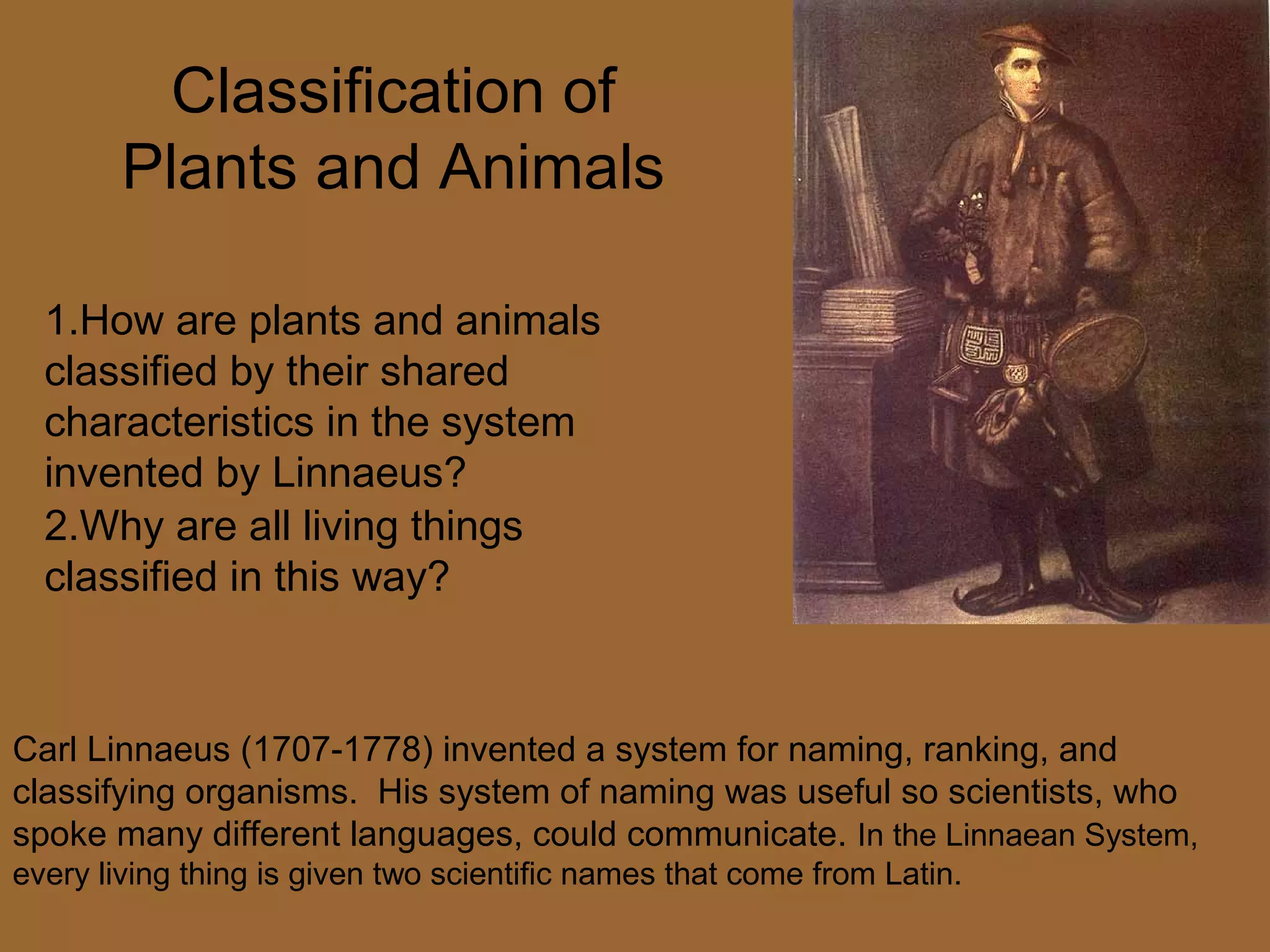 Classification of Plants and Animals

1.How are plants and animals classified by their shared characteristics in the system invented by Linnaeus?
2.Why are all living things classified in this way?

Carl Linnaeus (1707-1778) invented a system for naming, ranking, and classifying organisms. His system of naming was useful so scientists, who spoke many different languages, could communicate. In the Linnaean System, every living thing is given two scientific names that come from Latin.